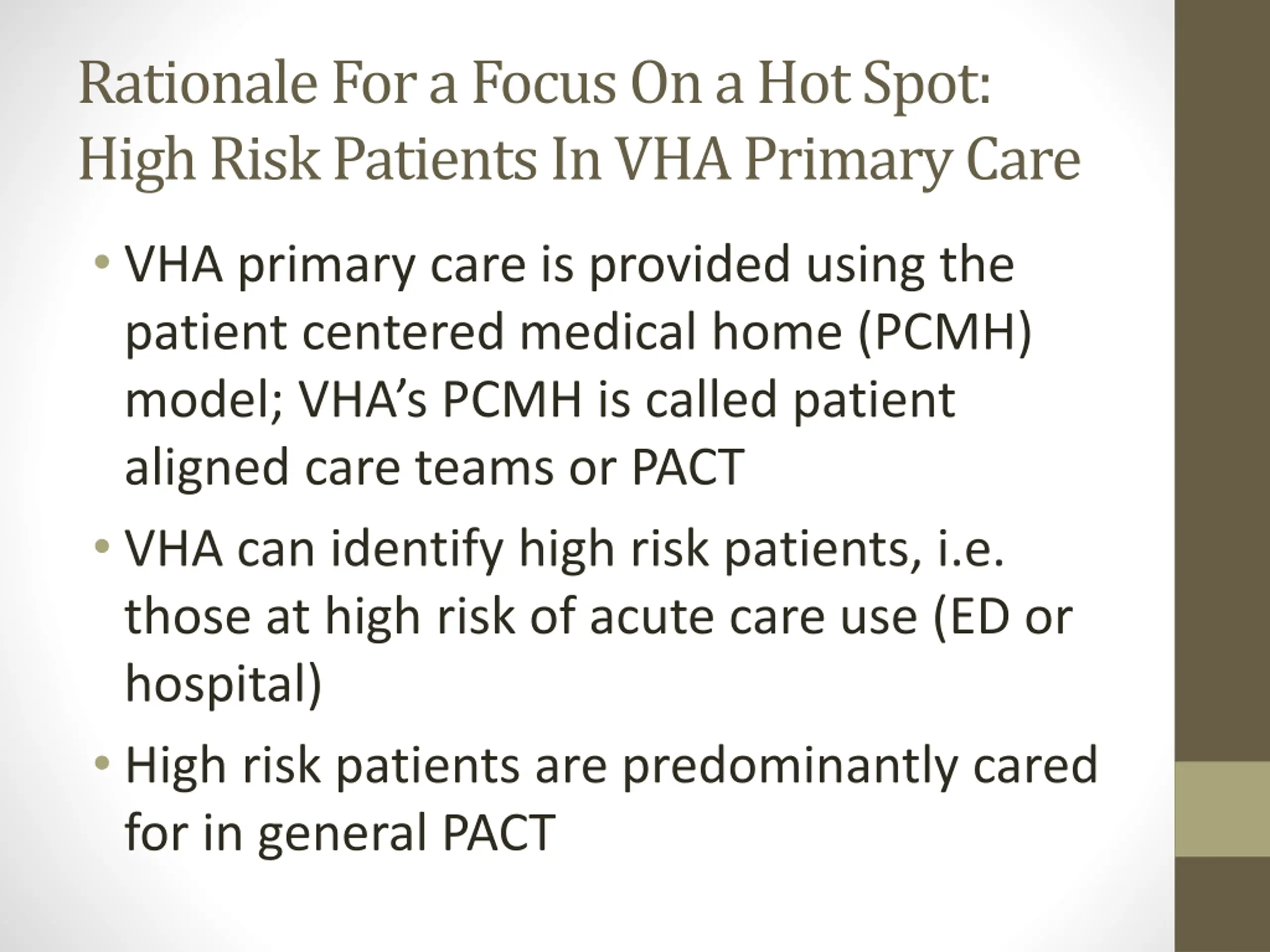 Rationale For a Focus On a Hot Spot: High Risk Patients In VHA Primary Care

• VHA primary care is provided using the patient centered medical home (PCMH) model; VHA’s PCMH is called patient aligned care teams or PACT

• VHA can identify high risk patients, i.e. those at high risk of acute care use (ED or hospital)

• High risk patients are predominantly cared for in general PACT